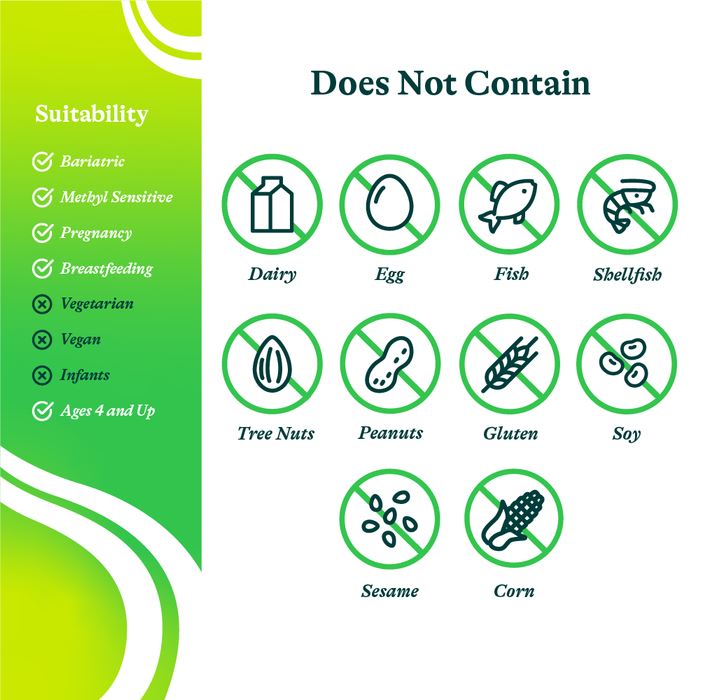 Suitability

Bariatric
Methyl Sensitive
Pregnancy
Breastfeeding
Vegetarian
Vegan
Infants
Ages 4 and Up

Does Not Contain

Dairy
Egg
Fish
Shellfish
Tree Nuts
Peanuts
Gluten
Soy
Sesame
Corn